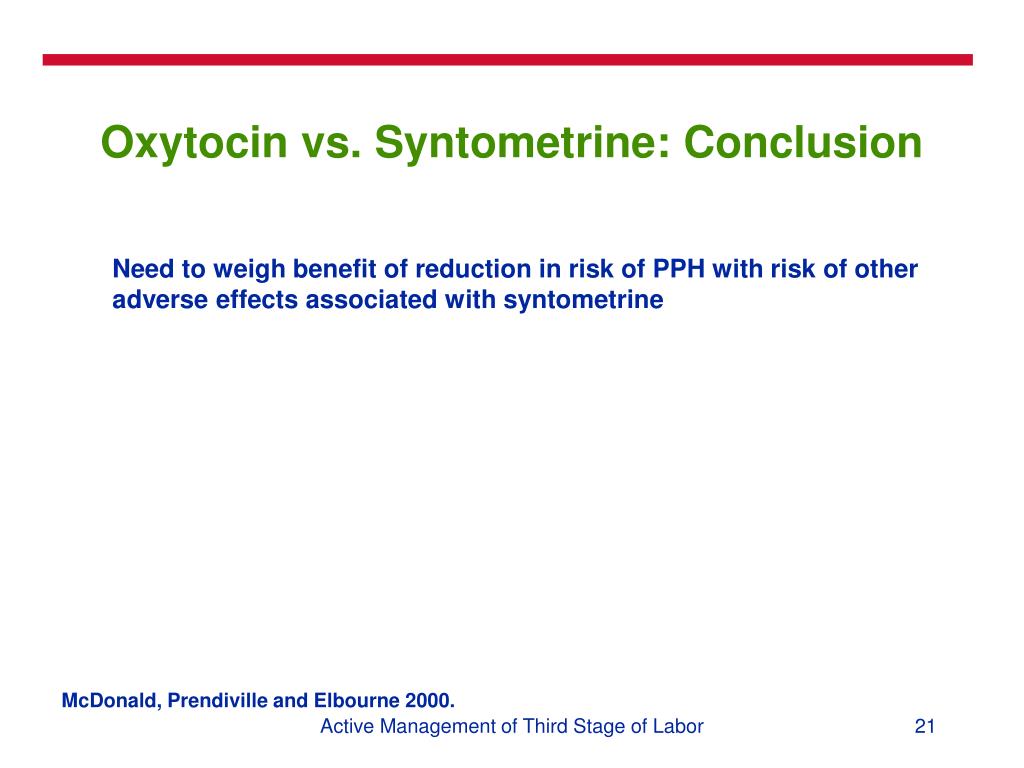 Oxytocin vs. Syntometrine: Conclusion

Need to weigh benefit of reduction in risk of PPH with risk of other adverse effects associated with syntometrine

McDonald, Prendiville and Elbourne 2000.

Active Management of Third Stage of Labor

21